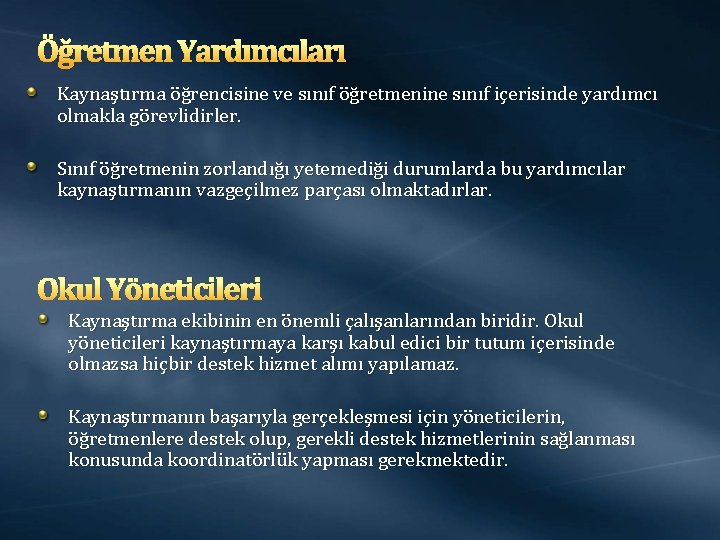 Öğretmen Yardımcıları

Kaynaştırma öğrencisine ve sınıf öğretmenine sınıf içerisinde yardımcı olmakla görevlidirler.

Sınıf öğretmenin zorlandığı yetemediği durumlarda bu yardımcılar kaynaştırmanın vazgeçilmez parçası olmaktadırlar.

Okul Yöneticileri

Kaynaştırma ekibinin en önemli çalışanlarından biridir. Okul yöneticileri kaynaştırmaya karşı kabul edici bir tutum içerisinde olmazsa hiçbir destek hizmet alımı yapılamaz.

Kaynaştırmanın başarıyla gerçekleşmesi için yöneticilerin, öğretmenlere destek olup, gerekli destek hizmetlerinin sağlanması konusunda koordinatörlük yapması gerekmektedir.